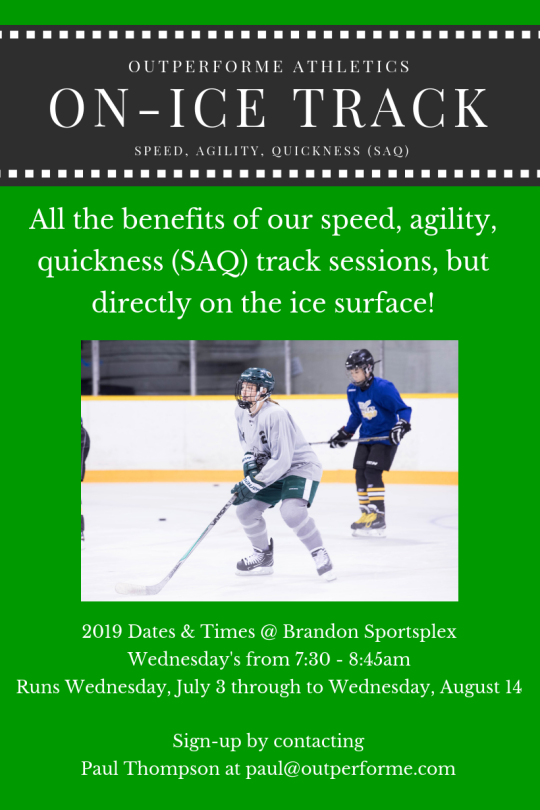 OUTPERFORME ATHLETICS

ON-ICE TRACK

SPEED, AGILITY, QUICKNESS (SAQ)

All the benefits of our speed, agility, quickness (SAQ) track sessions, but directly on the ice surface!

2019 Dates & Times @ Brandon Sportsplex
Wednesday's from 7:30 - 8:45am
Runs Wednesday, July 3 through to Wednesday, August 14

Sign-up by contacting
Paul Thompson at paul@outperforme.com